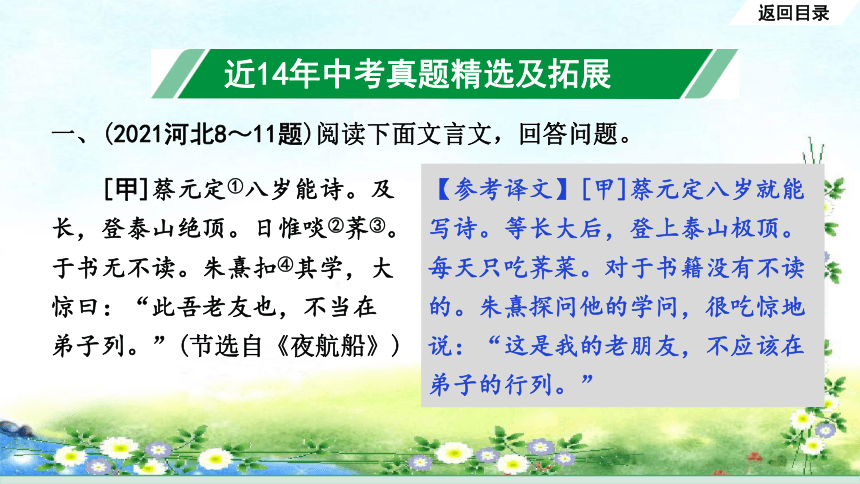 返回目录

近14年中考真题精选及拓展

一、(2021河北8～11题)阅读下面文言文，回答问题。

[甲]蔡元定①八岁能诗。及长，登泰山绝顶。日惟啖②荠③。于书无不读。朱熹扣④其学，大惊曰：“此吾老友也，不当在弟子列。”(节选自《夜航船》)

【参考译文】[甲]蔡元定八岁就能写诗。等长大后，登上泰山极顶。每天只吃荠菜。对于书籍没有不读的。朱熹探问他的学问，很吃惊地说：“这是我的老朋友，不应该在弟子的行列。”